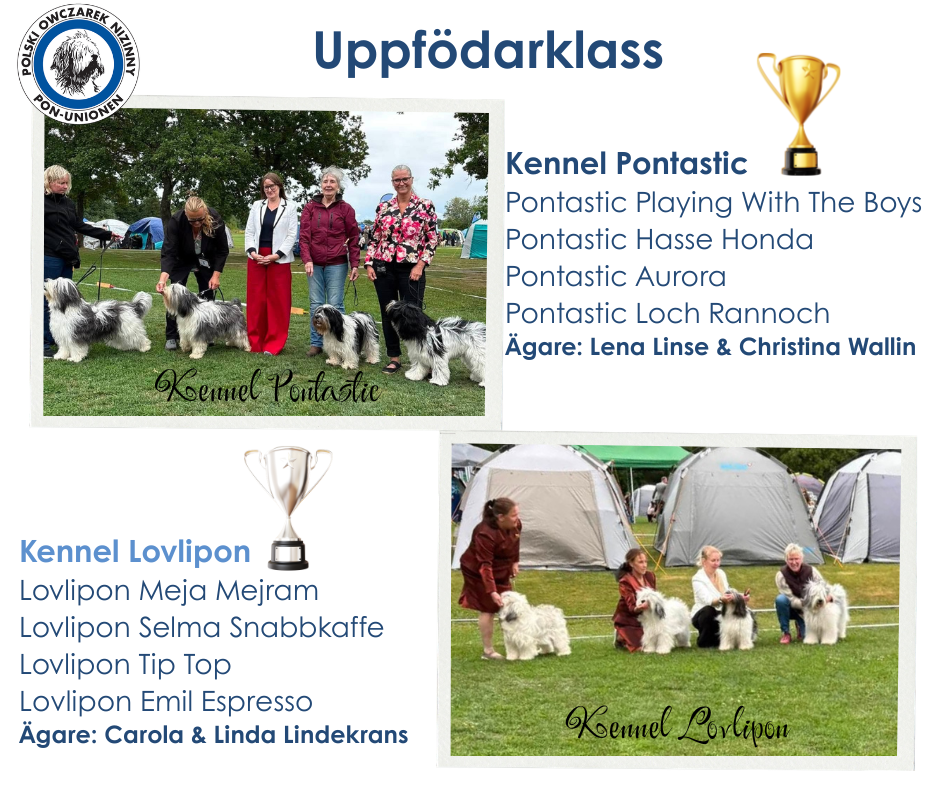 POLSKI OWCZAREK NIZINNY
PON-UNIONEN

Uppfödarklass

Kennel Pontastic

Kennel Pontastic
Pontastic Playing With The Boys
Pontastic Hasse Honda
Pontastic Aurora
Pontastic Loch Rannoch
Ägare: Lena Linse & Christina Wallin

Kennel Lovlipon
Lovlipon Meja Mejram
Lovlipon Selma Snabbkaffe
Lovlipon Tip Top
Lovlipon Emil Espresso
Ägare: Carola & Linda Lindekrans

Kennel Lovlipon